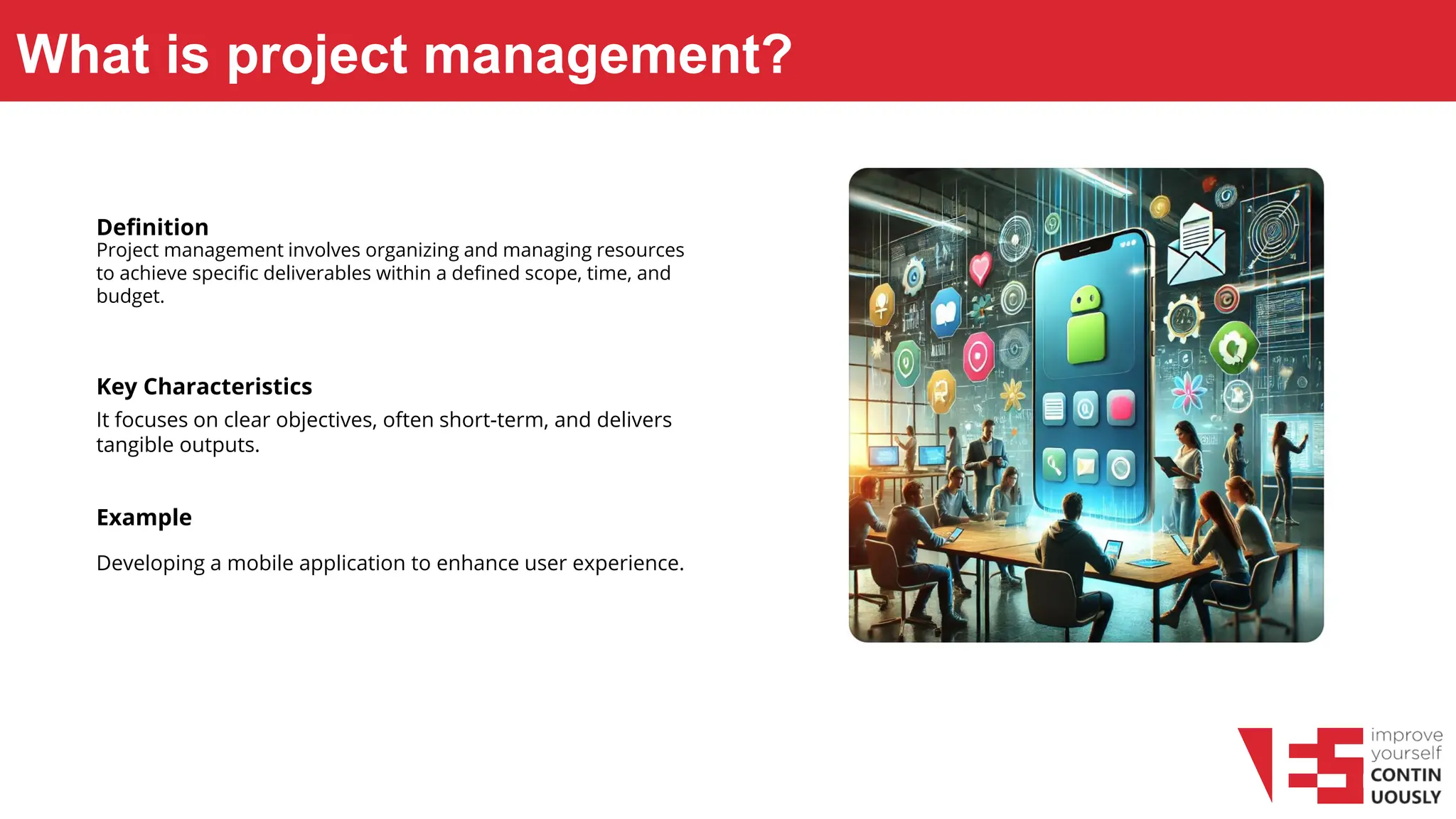 What is project management?

Definition
Project management involves organizing and managing resources to achieve specific deliverables within a defined scope, time, and budget.

Key Characteristics
It focuses on clear objectives, often short-term, and delivers tangible outputs.

Example

Developing a mobile application to enhance user experience.

improve yourself CONTIN UOUSLY